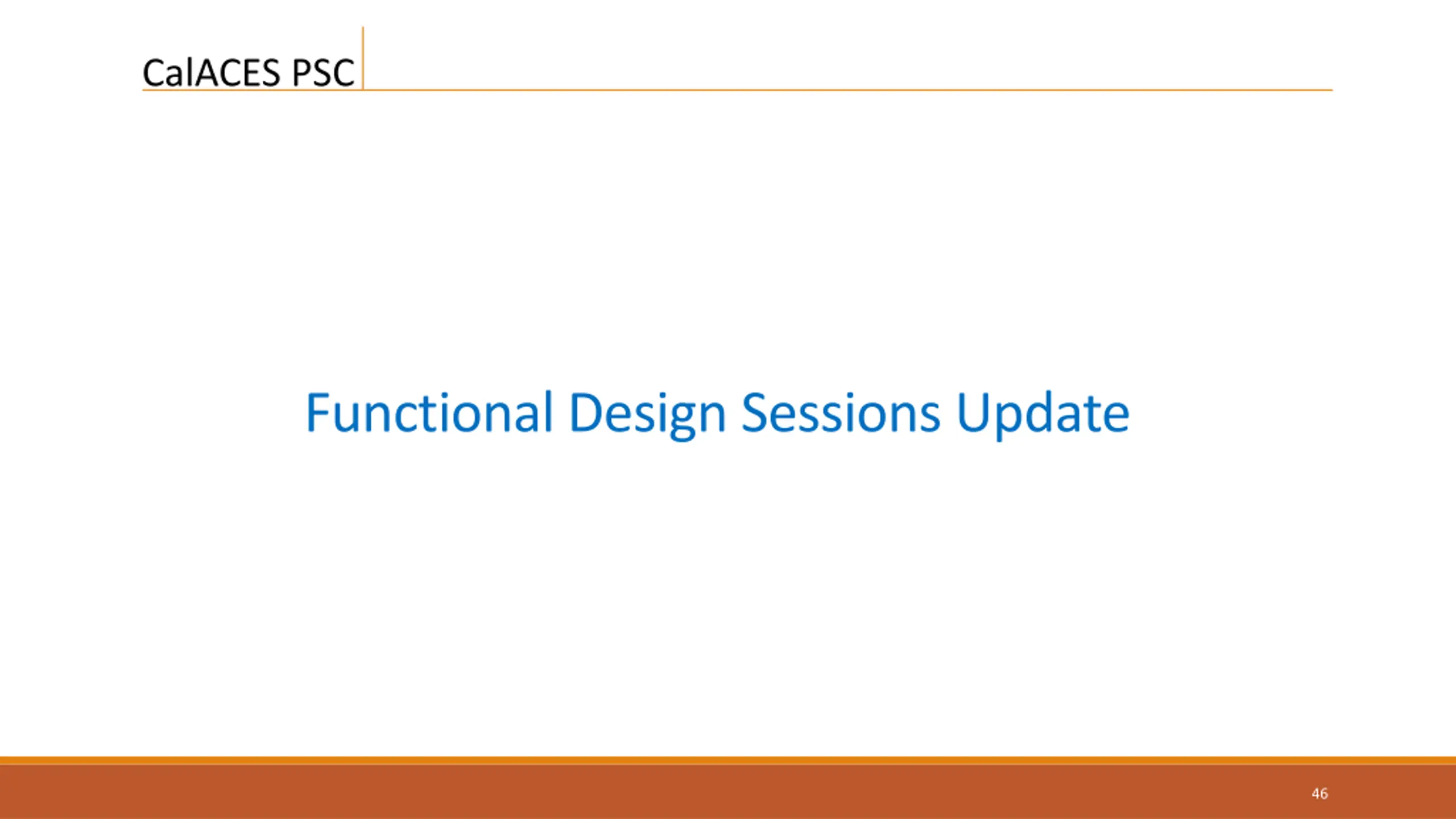 CalACES PSC

Functional Design Sessions Update

46